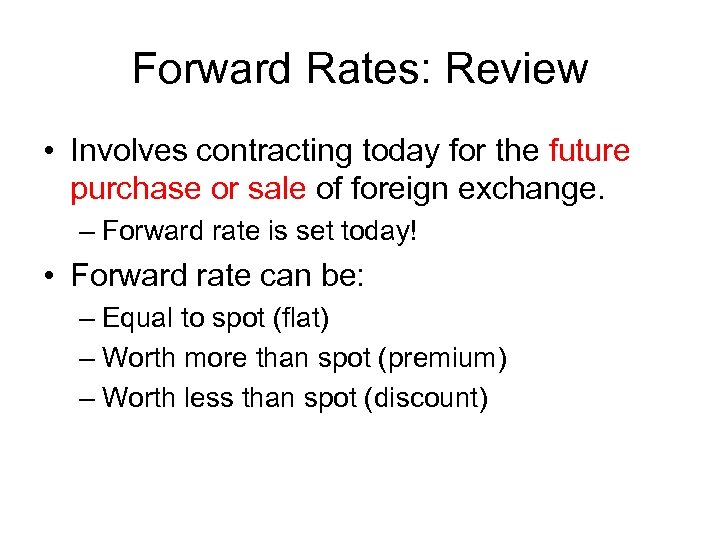 Forward Rates: Review

• Involves contracting today for the future purchase or sale of foreign exchange.
– Forward rate is set today!

• Forward rate can be:
– Equal to spot (flat)
– Worth more than spot (premium)
– Worth less than spot (discount)